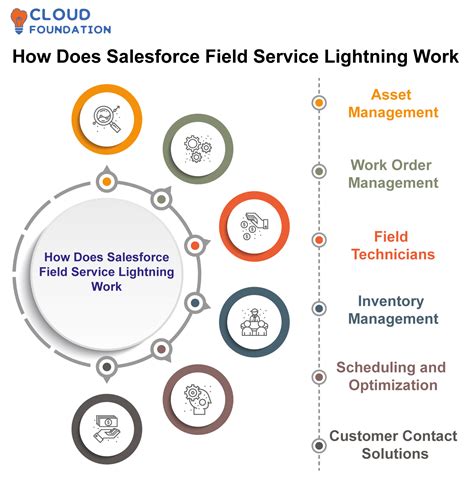 CLOUD FOUNDATION

How Does Salesforce Field Service Lightning Work

How Does Salesforce Field Service Lightning Work

Asset Management

Work Order Management

Field Technicians

Inventory Management

Scheduling and Optimization

Customer Contact Solutions